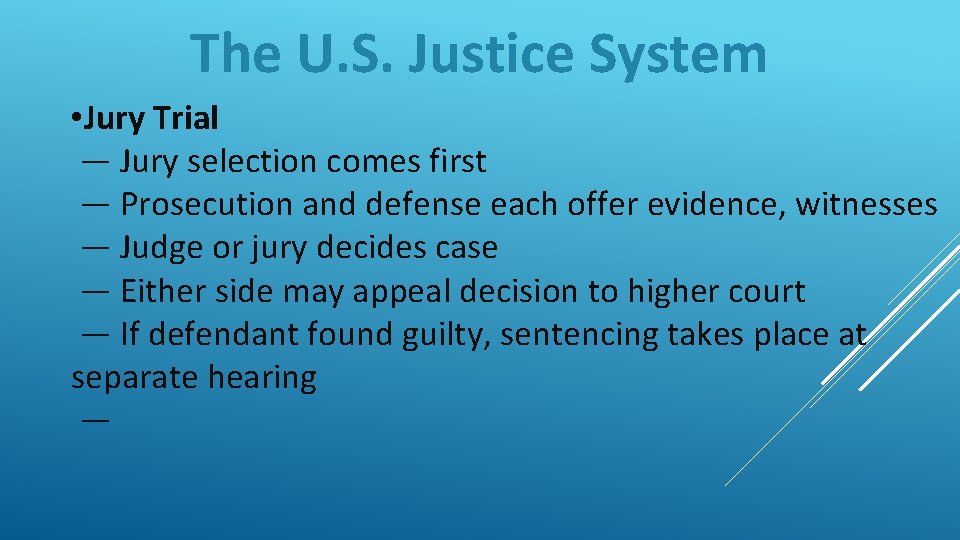 The U.S. Justice System

• Jury Trial
— Jury selection comes first
— Prosecution and defense each offer evidence, witnesses
— Judge or jury decides case
— Either side may appeal decision to higher court
— If defendant found guilty, sentencing takes place at separate hearing
—